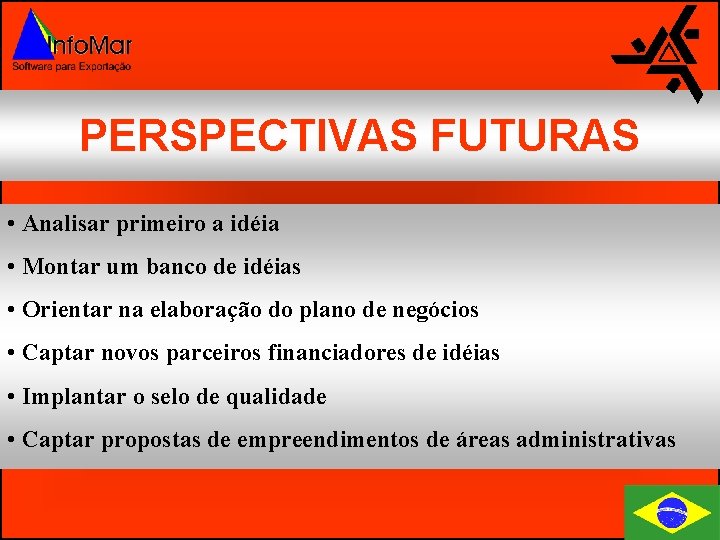 InfoMar
Software para Exportação

PERSPECTIVAS FUTURAS

• Analisar primeiro a idéia

• Montar um banco de idéias

• Orientar na elaboração do plano de negócios

• Captar novos parceiros financiadores de idéias

• Implantar o selo de qualidade

• Captar propostas de empreendimentos de áreas administrativas